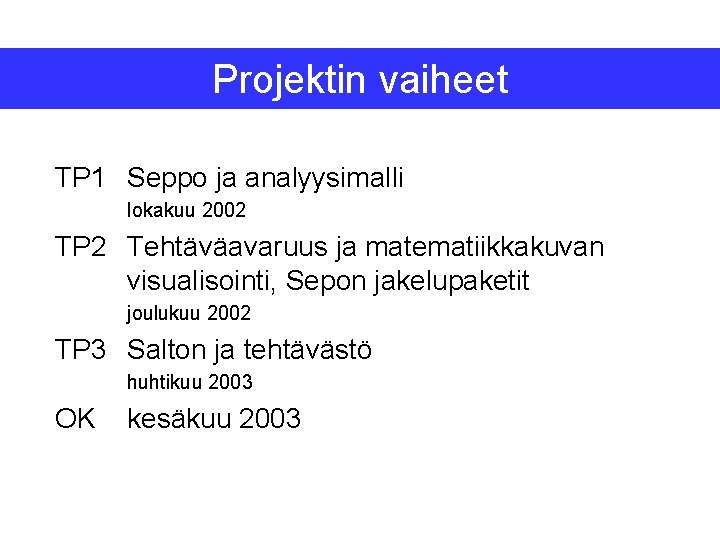 Projektin vaiheet

TP1 Seppo ja analyysimalli
lokakuu 2002

TP2 Tehtäväavaruus ja matematiikkakuvan visualisointi, Sepon jakelupaketit
joulukuu 2002

TP3 Salton ja tehtävästö
huhtikuu 2003

OK kesäkuu 2003